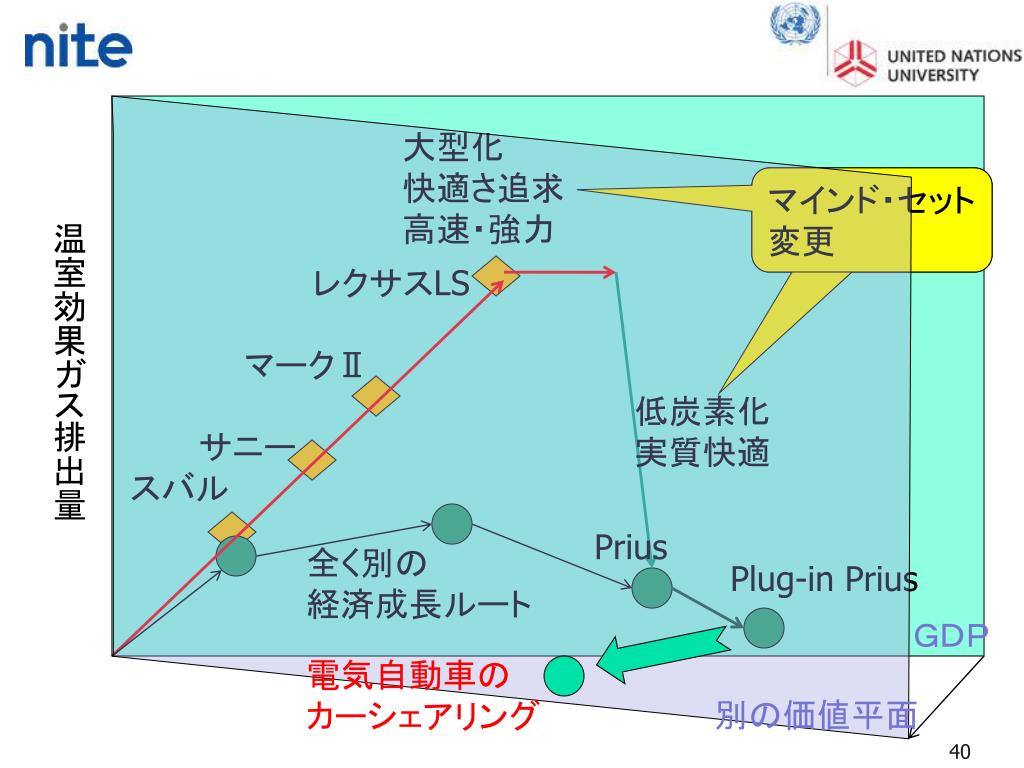 nite

UNITED NATIONS UNIVERSITY

温室効果ガス排出量

大型化
快適さ追求
高速・強力

マインド・セット
変更

レクサスLS

マークⅡ

サニー

スバル

低炭素化
実質快適

全く別の
経済成長ルート

Prius

Plug-in Prius

GDP

電気自動車の
カーシェアリング

別の価値平面

40